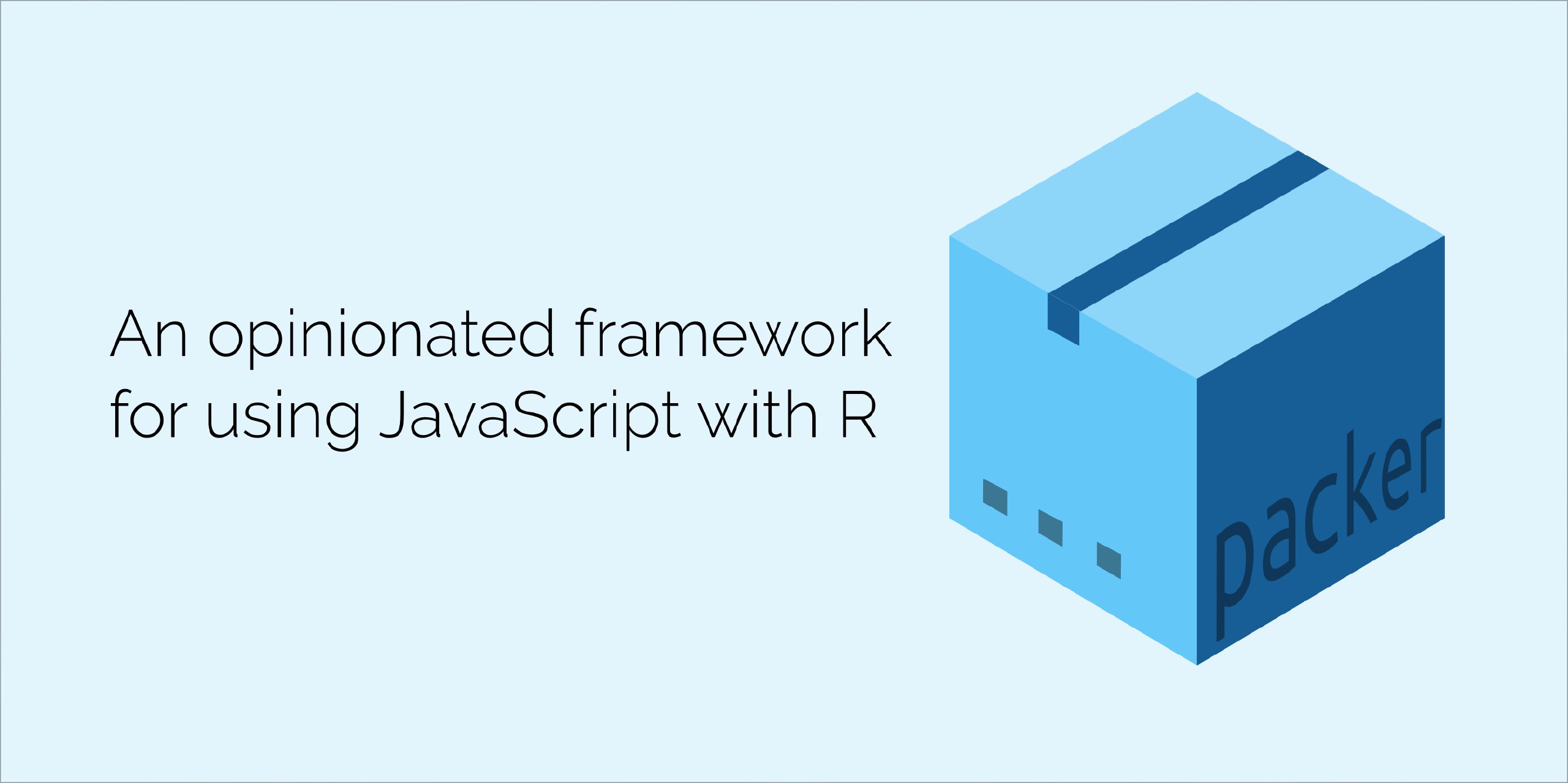 An opinionated framework for using JavaScript with R

packer